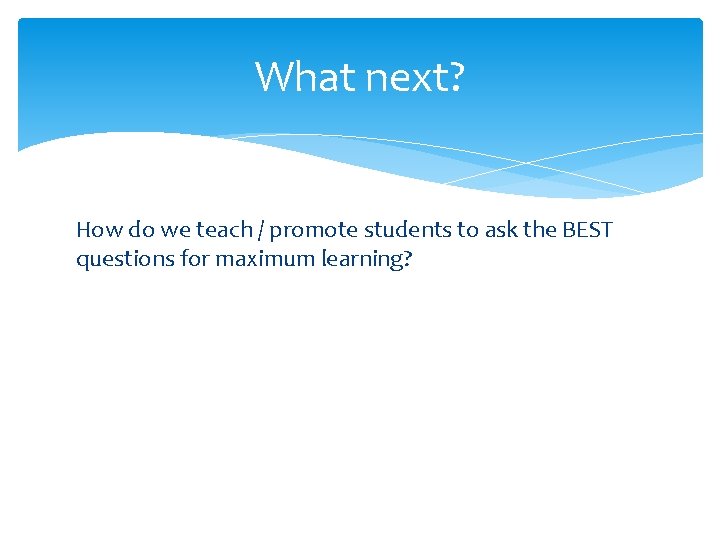 What next?

How do we teach / promote students to ask the BEST questions for maximum learning?